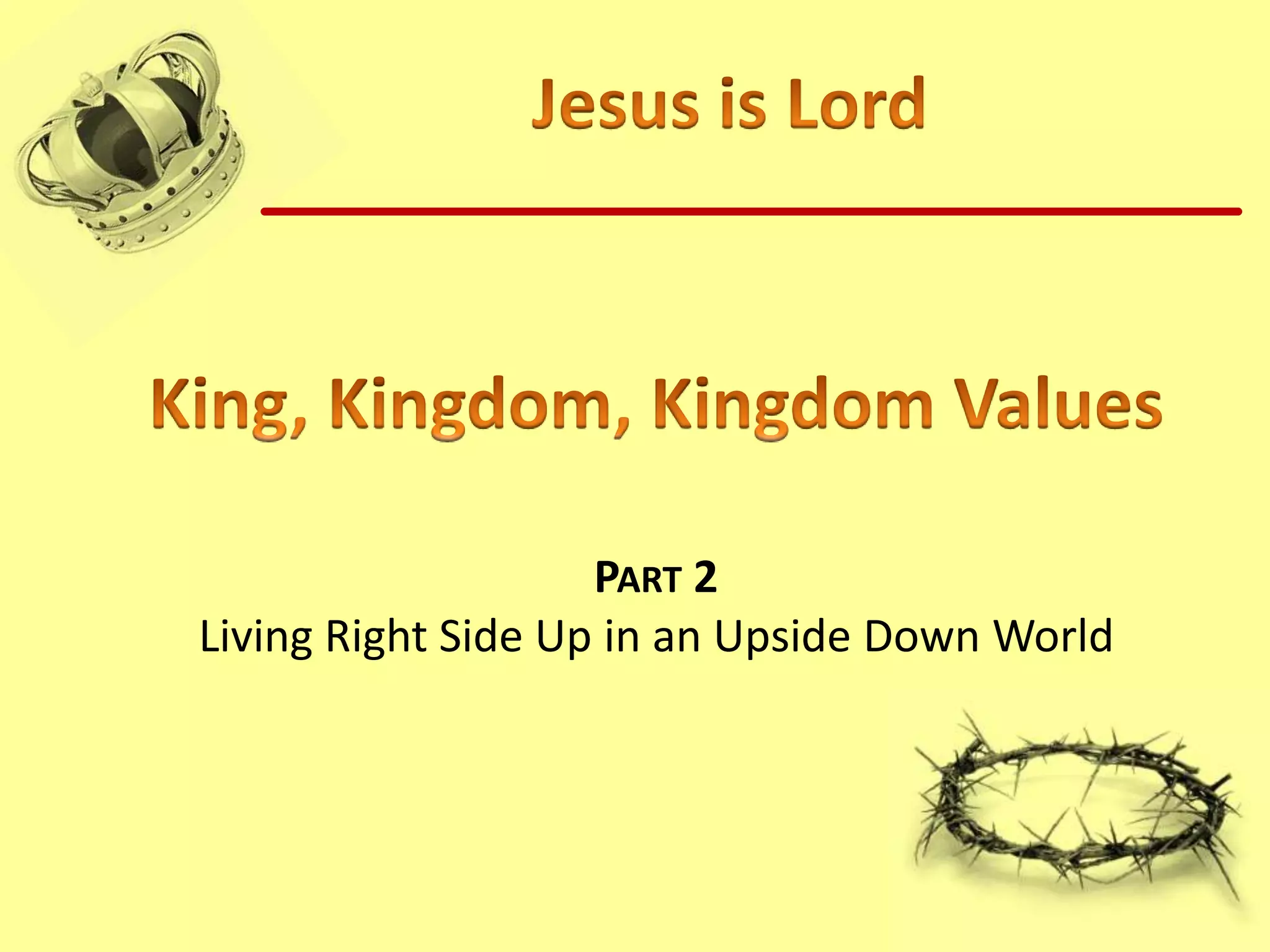 Jesus is Lord

King, Kingdom, Kingdom Values

PART 2
Living Right Side Up in an Upside Down World